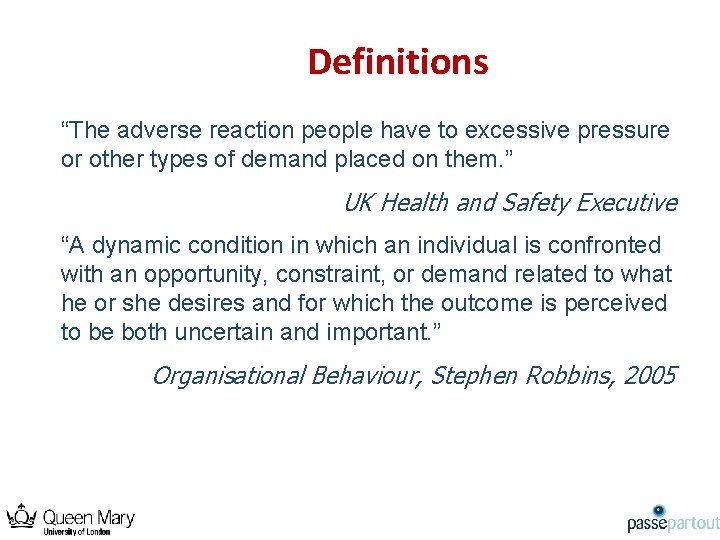 Definitions

“The adverse reaction people have to excessive pressure or other types of demand placed on them.”

UK Health and Safety Executive

“A dynamic condition in which an individual is confronted with an opportunity, constraint, or demand related to what he or she desires and for which the outcome is perceived to be both uncertain and important.”

Organisational Behaviour, Stephen Robbins, 2005

Queen Mary
University of London

passepartout